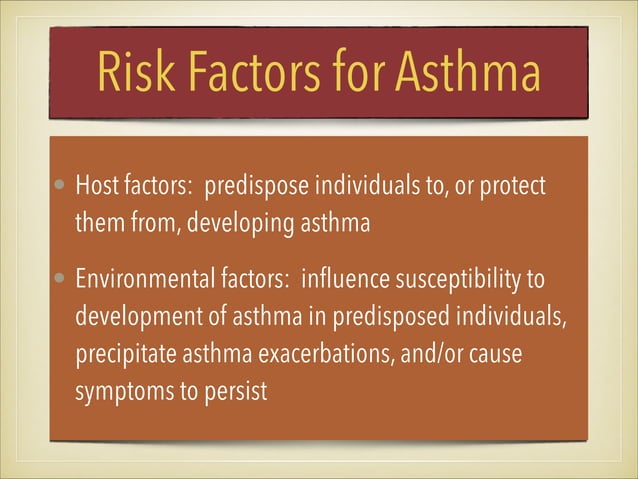 Risk Factors for Asthma

• Host factors: predispose individuals to, or protect them from, developing asthma

• Environmental factors: influence susceptibility to development of asthma in predisposed individuals, precipitate asthma exacerbations, and/or cause symptoms to persist